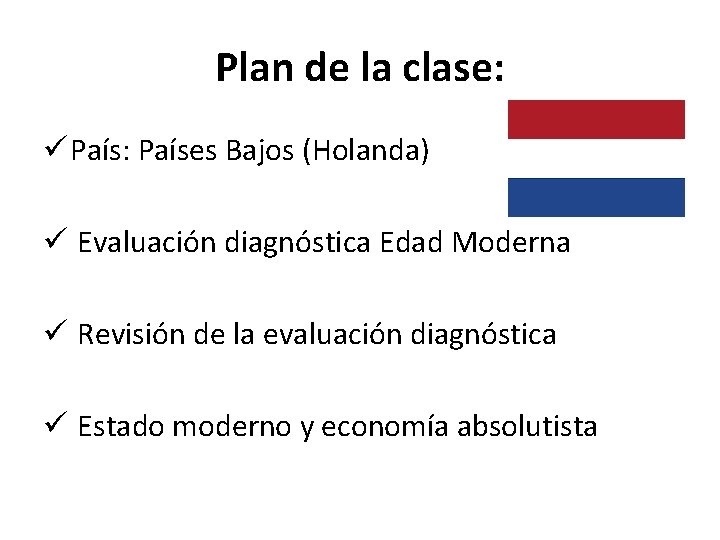 Plan de la clase:

✓ País: Países Bajos (Holanda)

✓ Evaluación diagnóstica Edad Moderna

✓ Revisión de la evaluación diagnóstica

✓ Estado moderno y economía absolutista